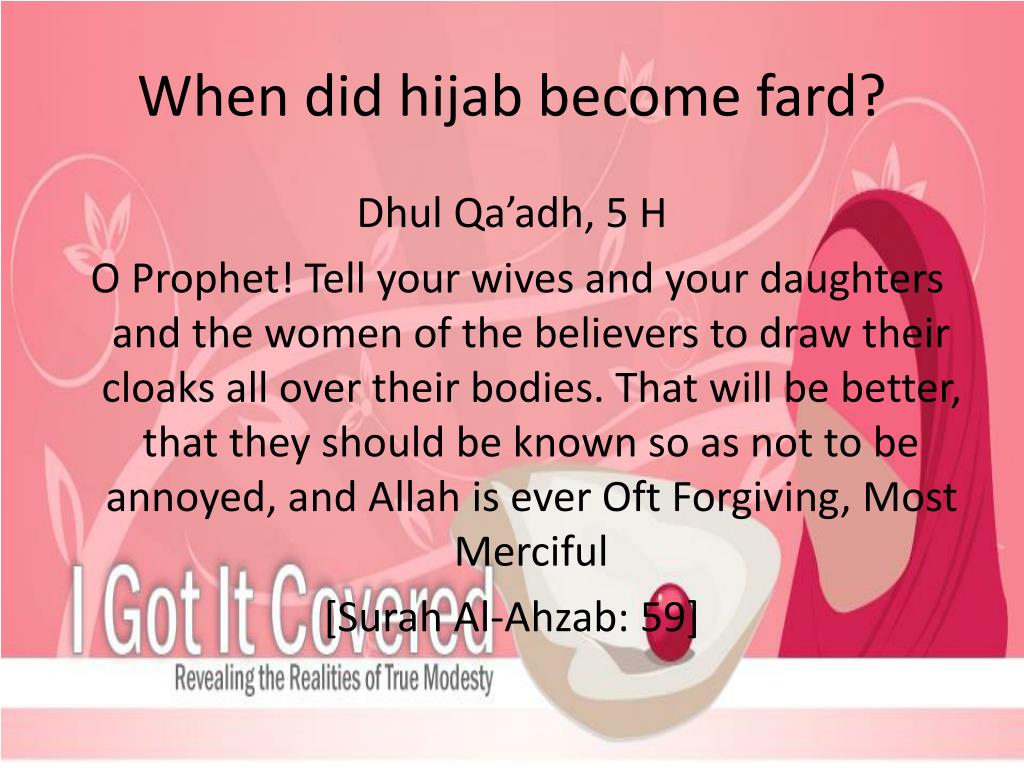 When did hijab become fard?

Dhul Qa’adh, 5 H

O Prophet! Tell your wives and your daughters and the women of the believers to draw their cloaks all over their bodies. That will be better, that they should be known so as not to be annoyed, and Allah is ever Oft Forgiving, Most Merciful

[Surah Al-Ahzab: 59]

I Got It Covered

Revealing the Realities of True Modesty